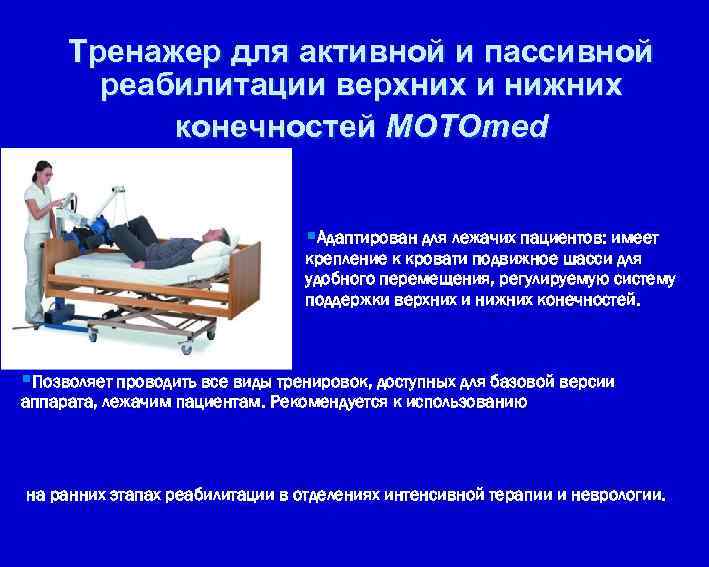 Тренажер для активной и пассивной реабилитации верхних и нижних конечностей MOTOmed

▪Адаптирован для лежачих пациентов: имеет крепление к кровати подвижное шасси для удобного перемещения, регулируемую систему поддержки верхних и нижних конечностей.

▪Позволяет проводить все виды тренировок, доступных для базовой версии аппарата, лежачим пациентам. Рекомендуется к использованию

на ранних этапах реабилитации в отделениях интенсивной терапии и неврологии.